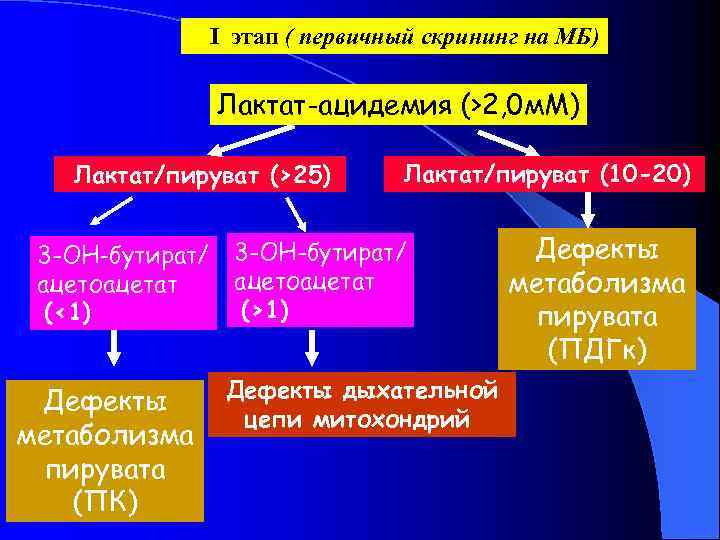 I этап ( первичный скрининг на МБ)

Лактат-ацидемия (>2,0мМ)

Лактат/пируват (>25)

Лактат/пируват (10-20)

3-ОН-бутират/ ацетоацетат (<1)

3-ОН-бутират/ ацетоацетат (>1)

Дефекты метаболизма пирувата (ПДГк)

Дефекты метаболизма пирувата (ПК)

Дефекты дыхательной цепи митохондрий